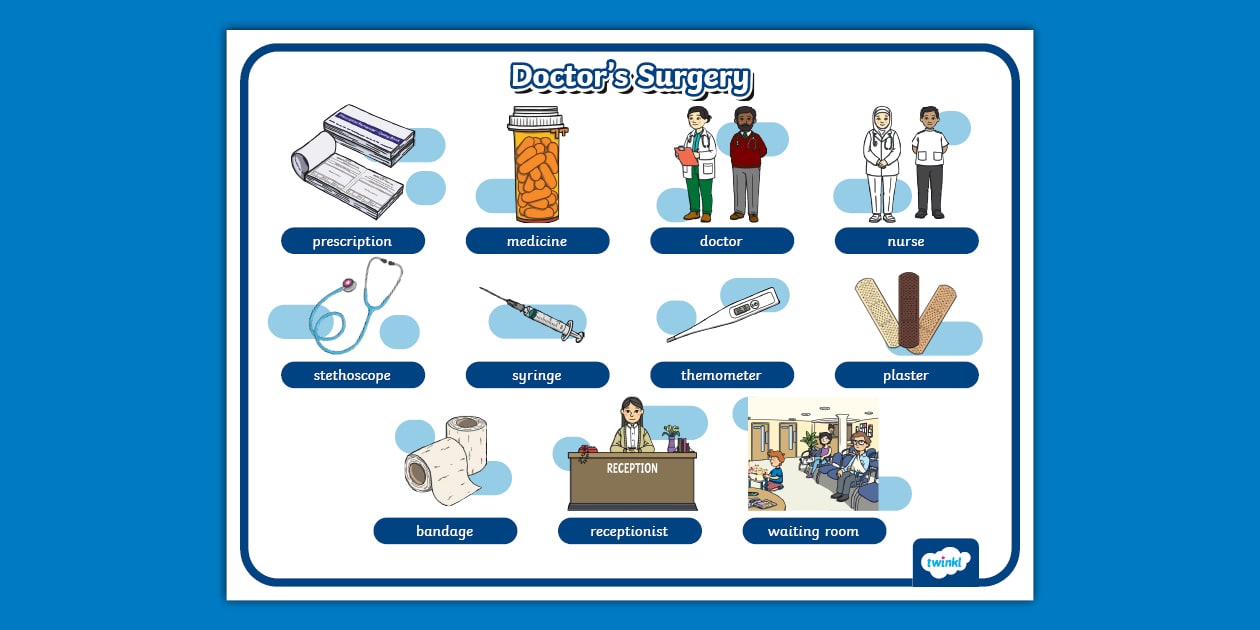 Doctor's Surgery

prescription

medicine

doctor

nurse

stethoscope

syringe

themometer

plaster

bandage

RECEPTION

receptionist

waiting room

twinkl